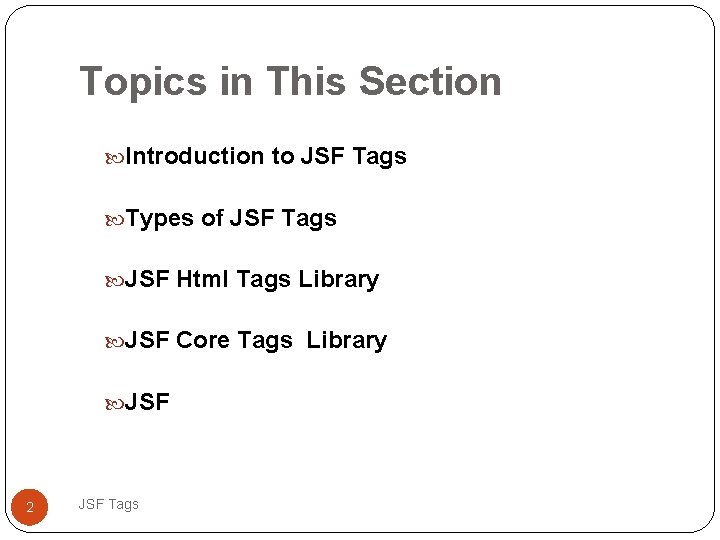 Topics in This Section

Introduction to JSF Tags

Types of JSF Tags

JSF Html Tags Library

JSF Core Tags  Library

JSF

2

JSF Tags